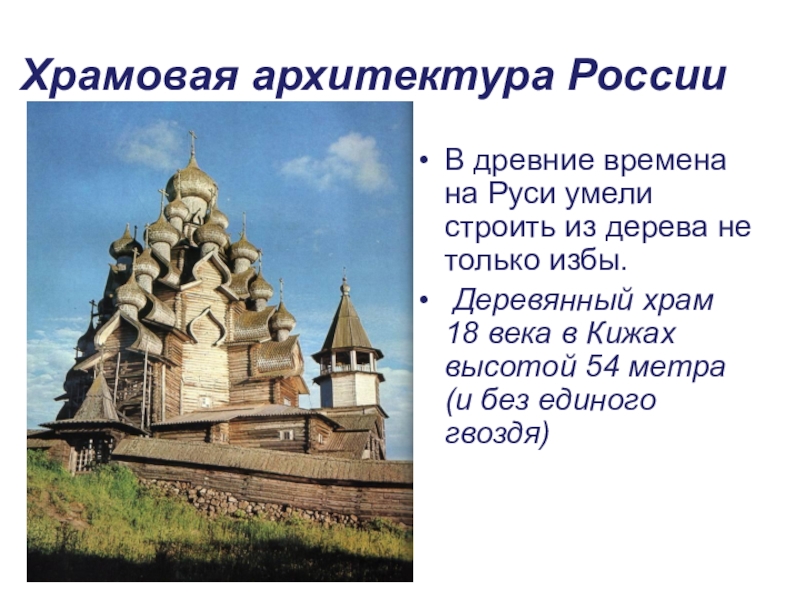 Храмовая архитектура России

• В древние времена на Руси умели строить из дерева не только избы.

• Деревянный храм 18 века в Кижах высотой 54 метра (и без единого гвоздя)